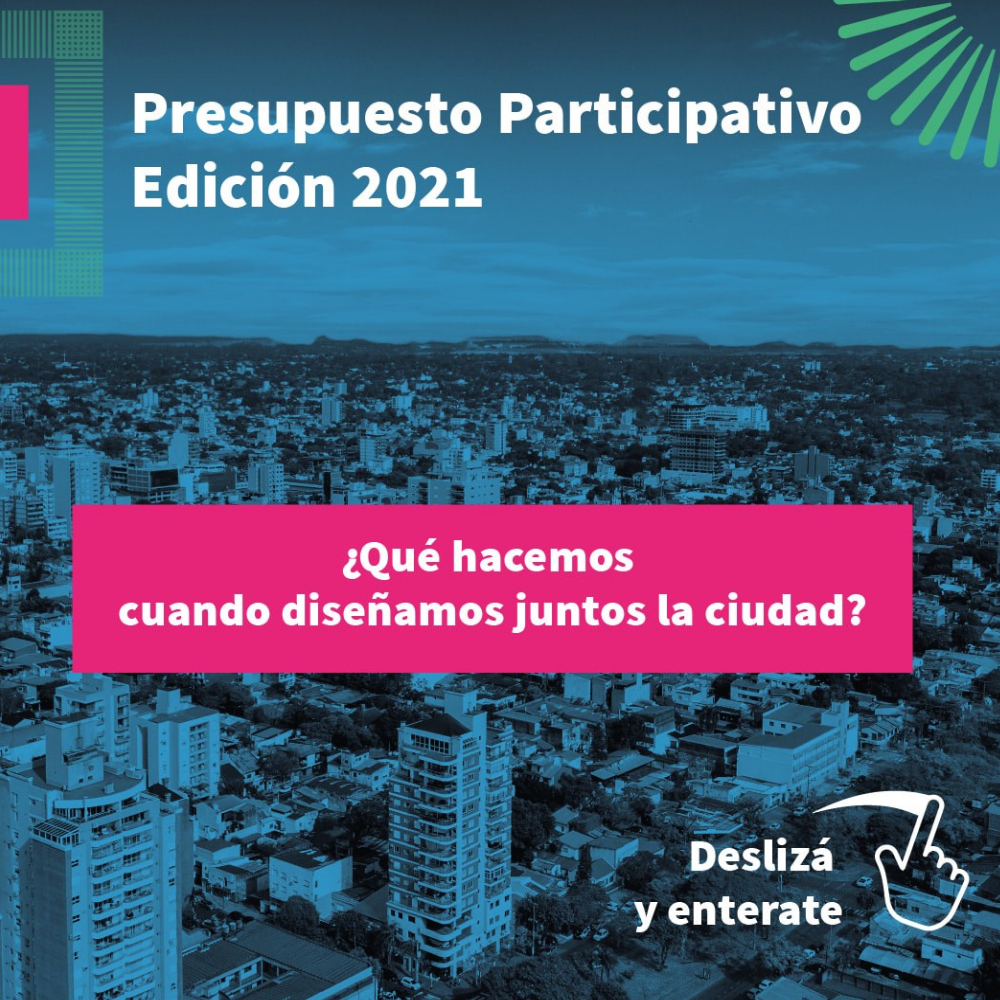 Presupuesto Participativo
Edición 2021

¿Qué hacemos
cuando diseñamos juntos la ciudad?

Deslizá
y enterate